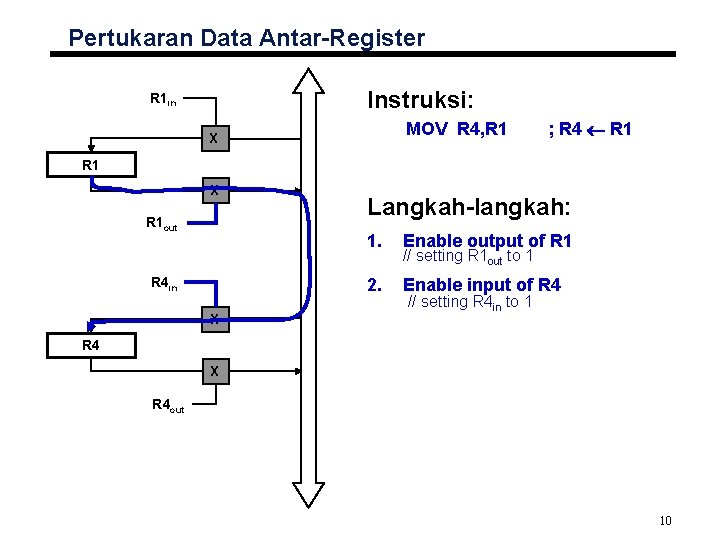 Pertukaran Data Antar-Register

$R1_{in}$

X

R1

X

$R1_{out}$

$R4_{in}$

X

R4

X

$R4_{out}$

Instruksi:

MOV R4,R1 ; R4 $\leftarrow$ R1

Langkah-langkah:

1. Enable output of R1
// setting $R1_{out}$ to 1

2. Enable input of R4
// setting $R4_{in}$ to 1

10